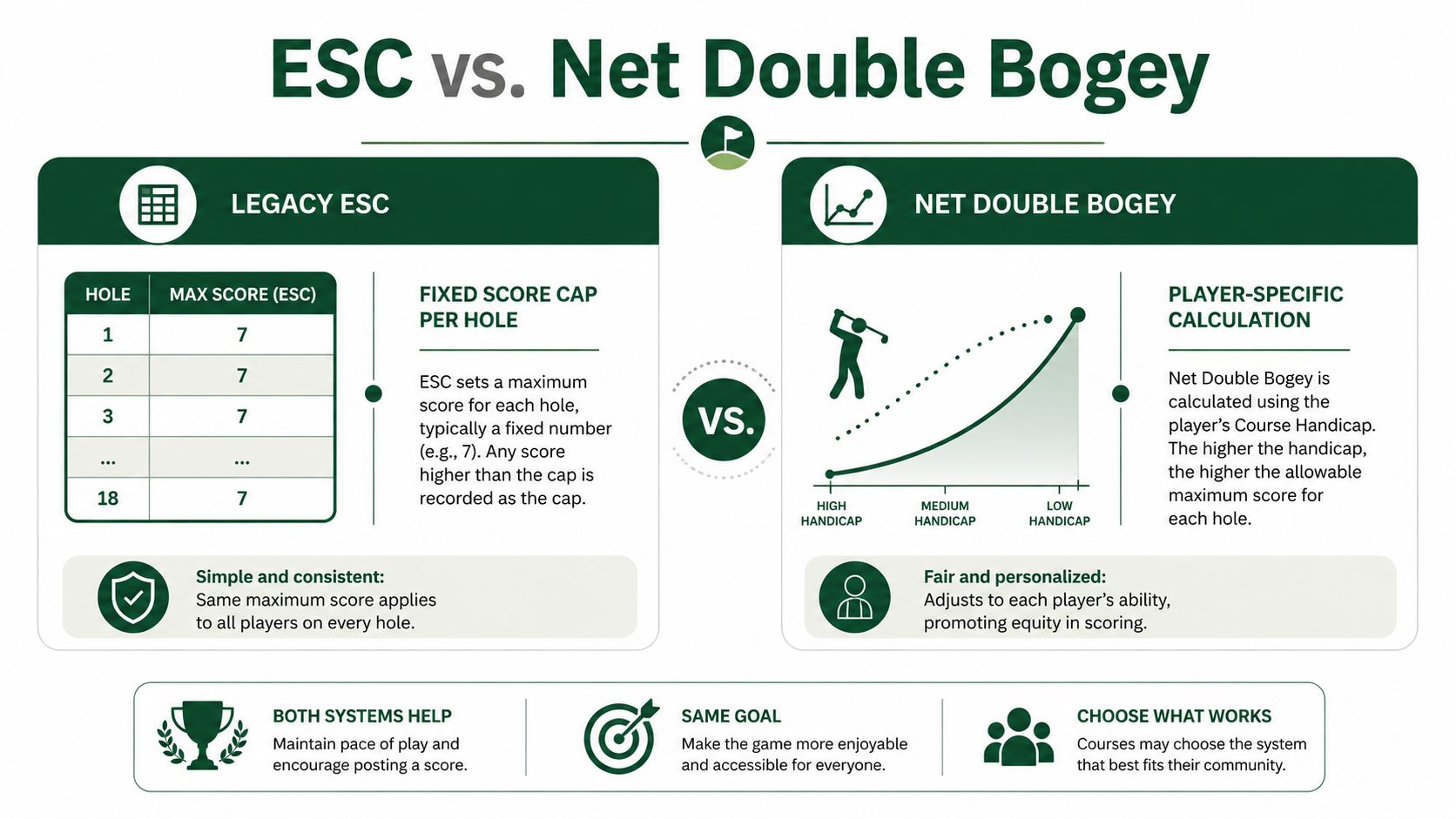 ESC vs. Net Double Bogey

LEGACY ESC

| HOLE | MAX SCORE (ESC) |
|---|---|
| 1 | 7 |
| 2 | 7 |
| 3 | 7 |
| ... | ... |
| 18 | 7 |

FIXED SCORE CAP PER HOLE

ESC sets a maximum score for each hole, typically a fixed number (e.g., 7). Any score higher than the cap is recorded as the cap.

Simple and consistent: Same maximum score applies to all players on every hole.

VS.

NET DOUBLE BOGEY

HIGH HANDICAP
MEDIUM HANDICAP
LOW HANDICAP

PLAYER-SPECIFIC CALCULATION

Net Double Bogey is calculated using the player's Course Handicap. The higher the handicap, the higher the allowable maximum score for each hole.

Fair and personalized: Adjusts to each player's ability, promoting equity in scoring.

BOTH SYSTEMS HELP
Maintain pace of play and encourage posting a score.

SAME GOAL
Make the game more enjoyable and accessible for everyone.

CHOOSE WHAT WORKS
Courses may choose the system that best fits their community.